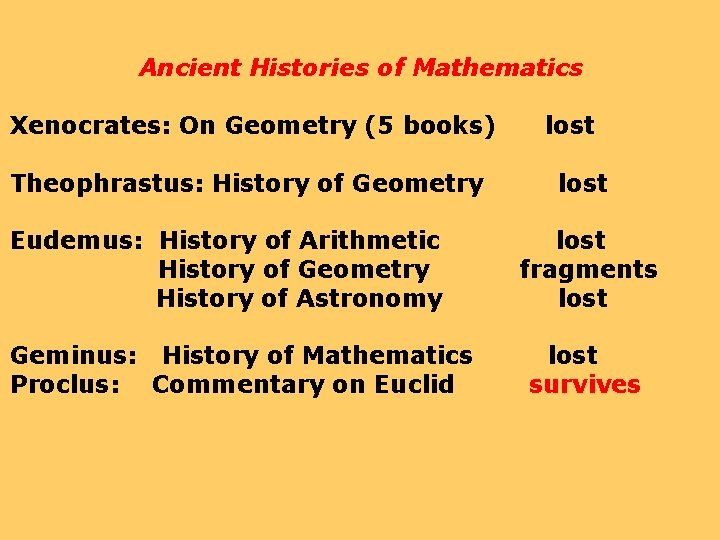 Ancient Histories of Mathematics

Xenocrates: On Geometry (5 books) lost

Theophrastus: History of Geometry lost

Eudemus: History of Arithmetic lost
History of Geometry fragments
History of Astronomy lost

Geminus: History of Mathematics lost
Proclus: Commentary on Euclid survives